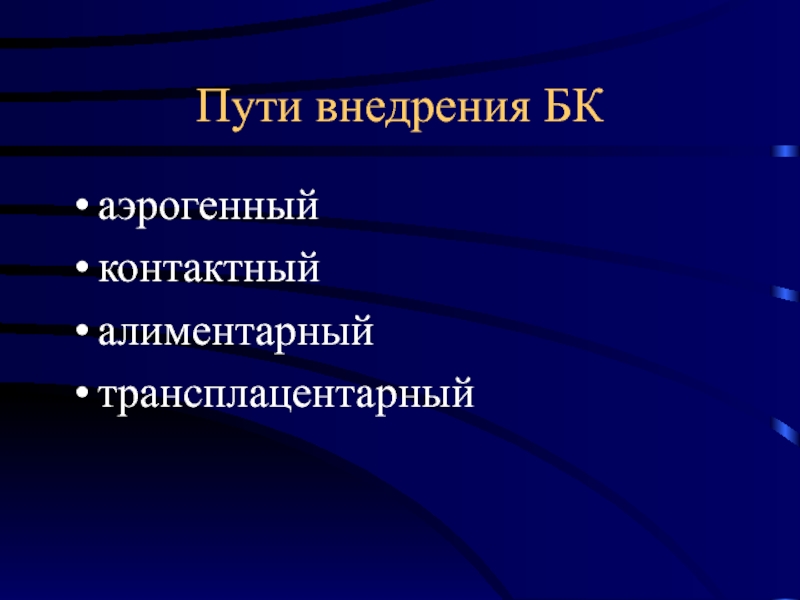 Пути внедрения БК

• аэрогенный
• контактный
• алиментарный
• трансплацентарный